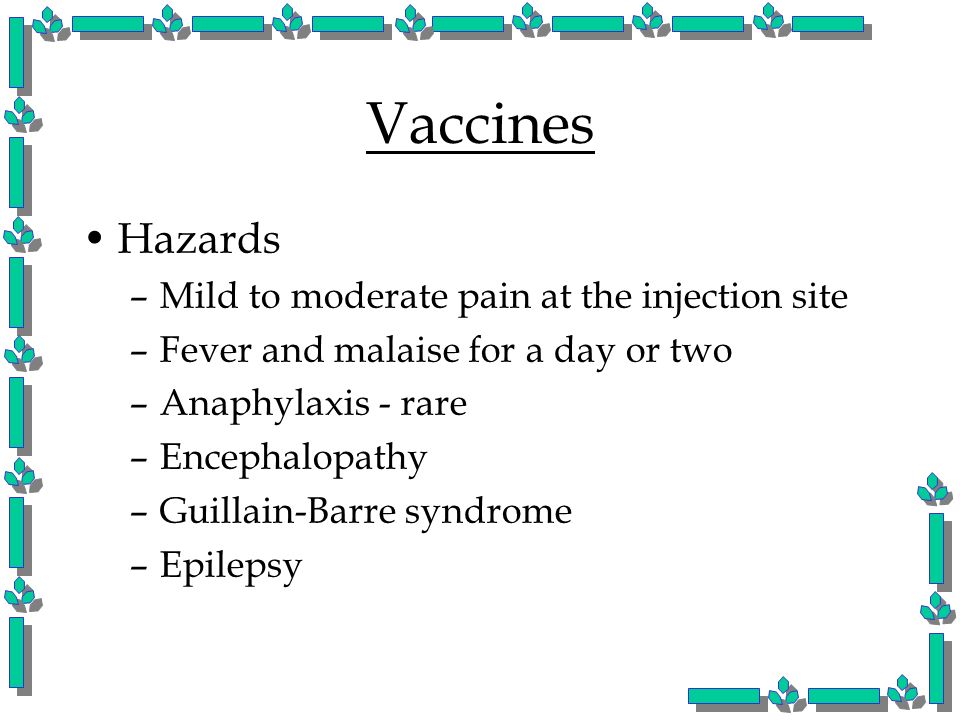 Vaccines

• Hazards
– Mild to moderate pain at the injection site
– Fever and malaise for a day or two
– Anaphylaxis - rare
– Encephalopathy
– Guillain-Barre syndrome
– Epilepsy